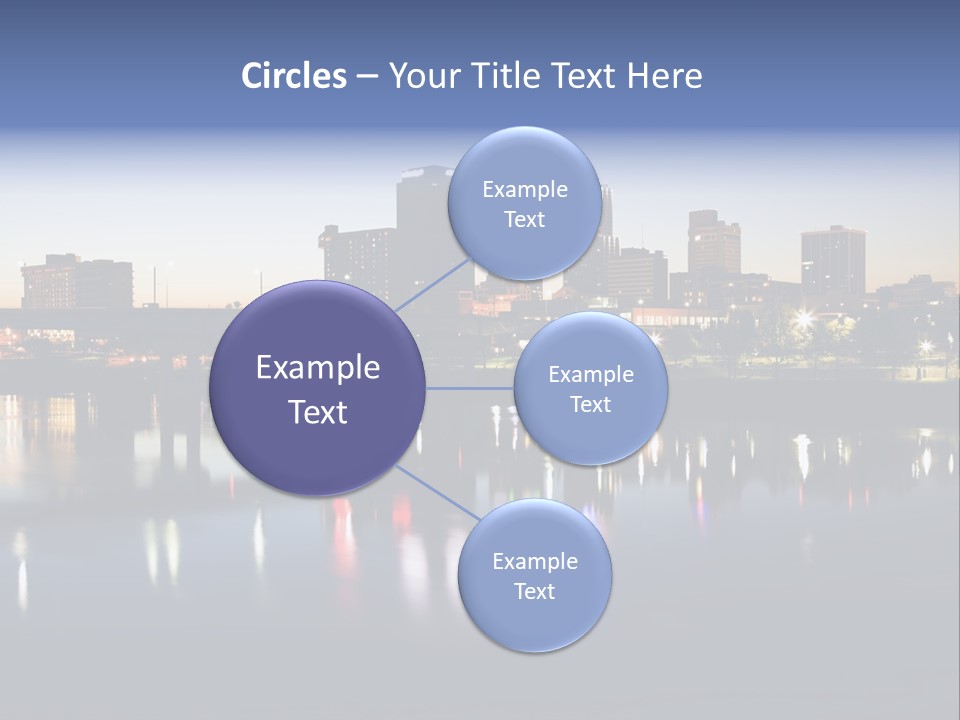 Circles – Your Title Text Here

Example Text

Example Text

Example Text

Example Text